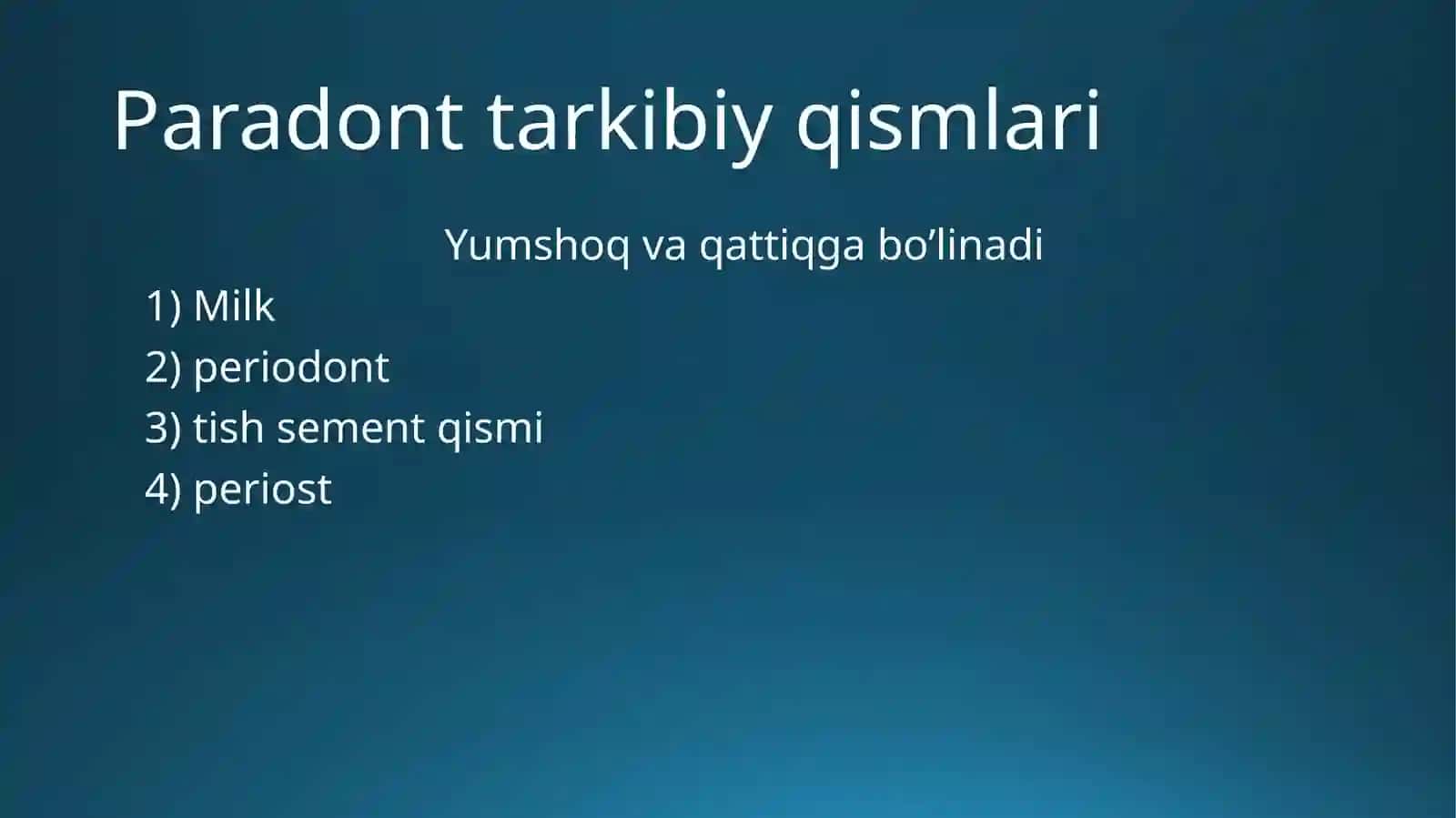 Paradont tarkibiy qismlari

Yumshoq va qattiqga bo’linadi

1) Milk
2) periodont
3) tish sement qismi
4) periost